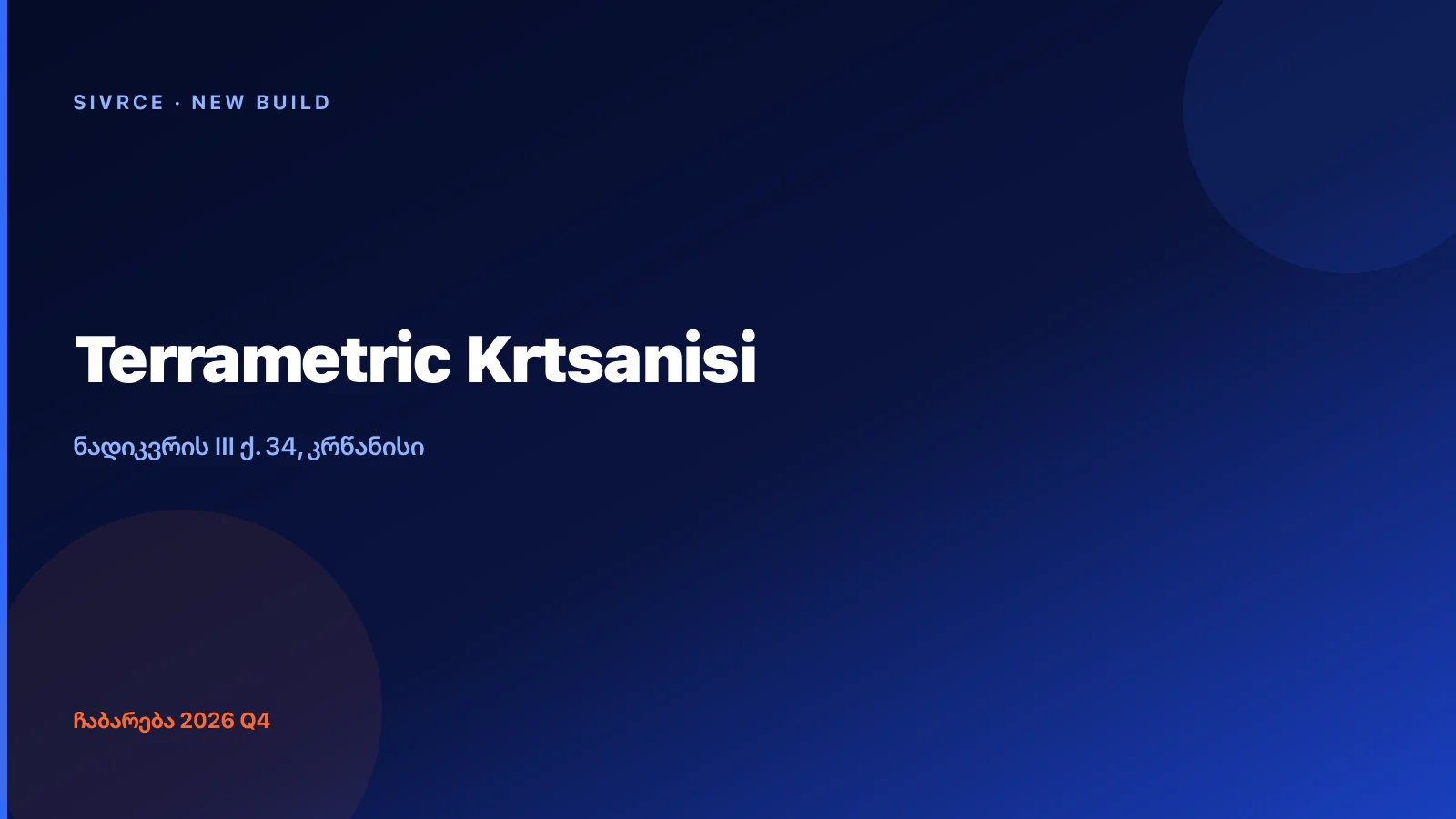 SIVRCE · NEW BUILD

Terrametric Krtsanisi

ნადიკვრის III ქ. 34, კრწანისი

ჩაბარება 2026 Q4